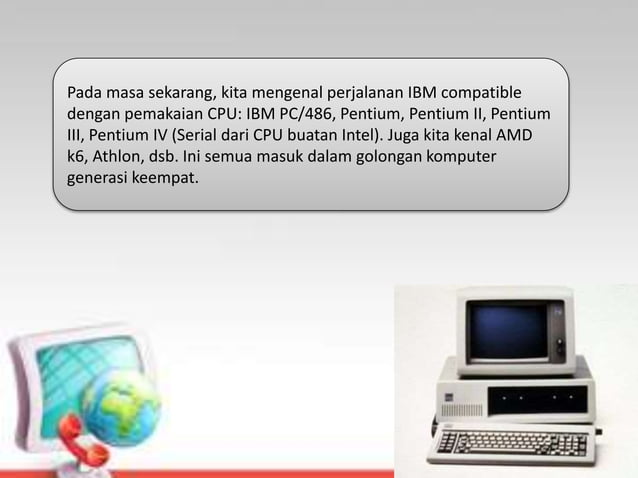 Pada masa sekarang, kita mengenal perjalanan IBM compatible dengan pemakaian CPU: IBM PC/486, Pentium, Pentium II, Pentium III, Pentium IV (Serial dari CPU buatan Intel). Juga kita kenal AMD k6, Athlon, dsb. Ini semua masuk dalam golongan komputer generasi keempat.